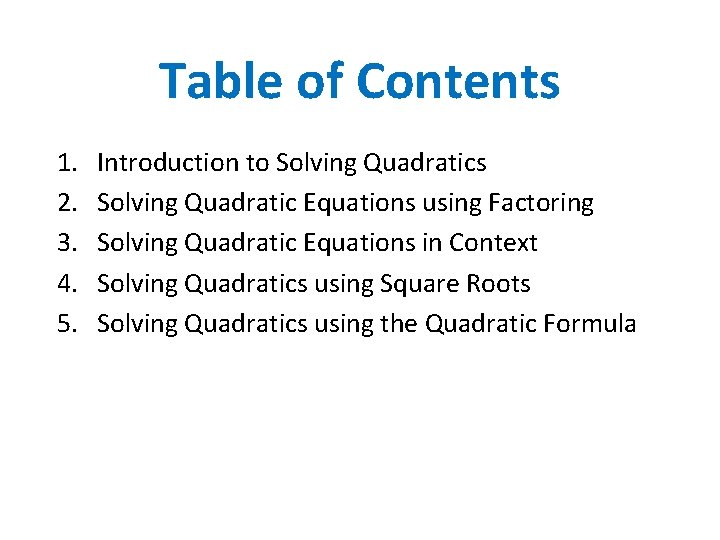 Table of Contents

1. Introduction to Solving Quadratics
2. Solving Quadratic Equations using Factoring
3. Solving Quadratic Equations in Context
4. Solving Quadratics using Square Roots
5. Solving Quadratics using the Quadratic Formula